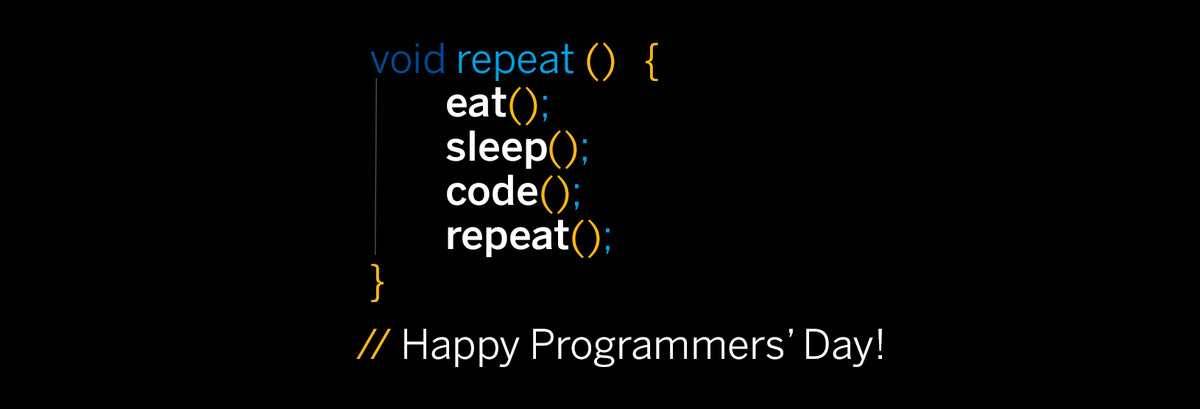 void repeat () {
eat();
sleep();
code();
repeat();
}

// Happy Programmers' Day!